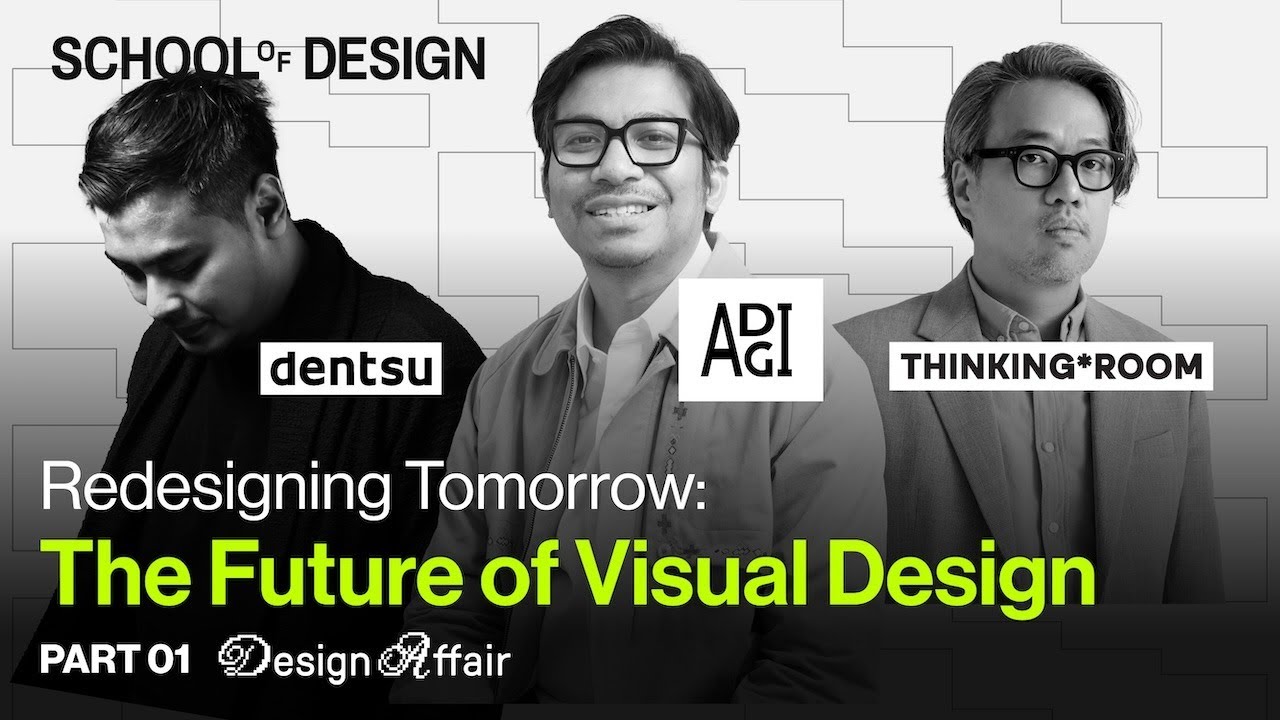 SCHOOL OF DESIGN

dentsu

ADGI

THINKING*ROOM

Redesigning Tomorrow:
The Future of Visual Design

PART 01 Design Affair